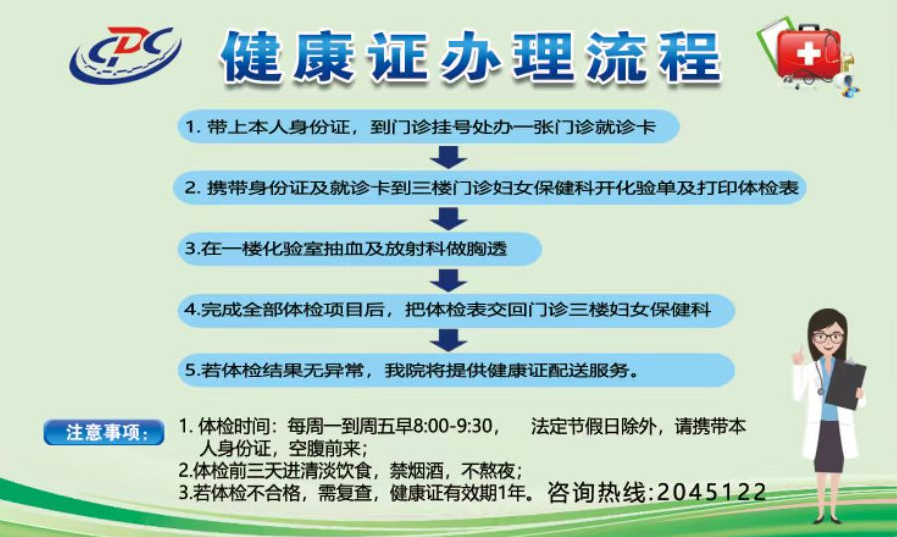 CPC

健康证办理流程

1. 带上本人身份证，到门诊挂号处办一张门诊就诊卡

2. 携带身份证及就诊卡到三楼门诊妇女保健科开化验单及打印体检表

3.在一楼化验室抽血及放射科做胸透

4.完成全部体检项目后，把体检表交回门诊三楼妇女保健科

5.若体检结果无异常，我院将提供健康证配送服务。

注意事项：

1. 体检时间：每周一到周五早8:00-9:30， 法定节假日除外，请携带本人身份证，空腹前来；
2.体检前三天进清淡饮食，禁烟酒，不熬夜；
3.若体检不合格，需复查，健康证有效期1年。咨询热线：2045122